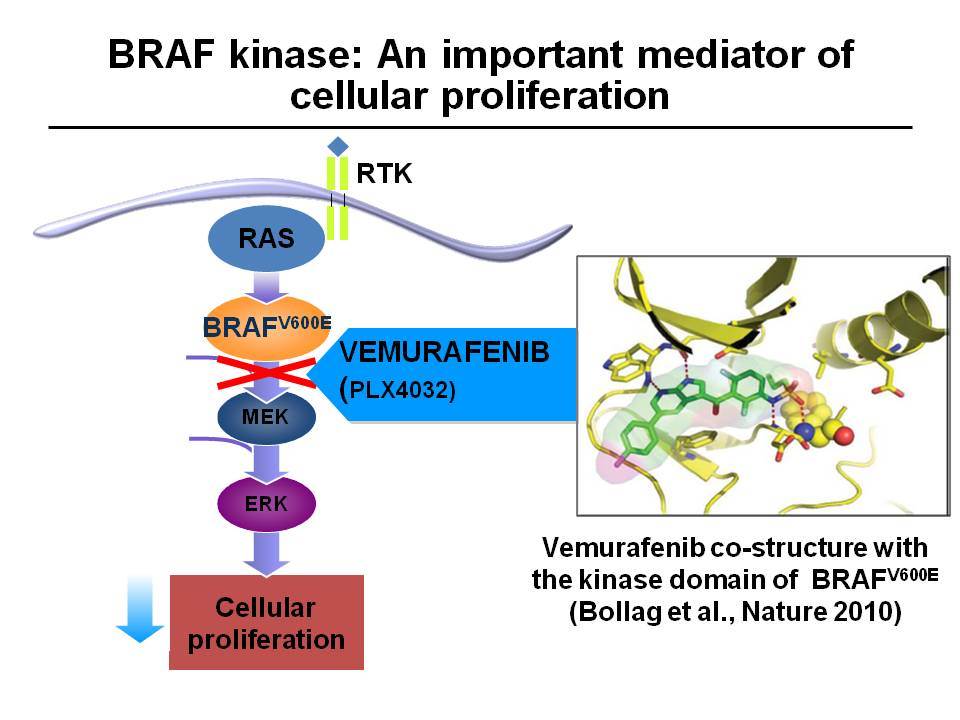 BRAF kinase: An important mediator of cellular proliferation

RTK

RAS

BRAF$^{V600E}$

VEMURAFENIB (PLX4032)

MEK

ERK

Cellular proliferation

Vemurafenib co-structure with the kinase domain of BRAF$^{V600E}$ (Bollag et al., Nature 2010)